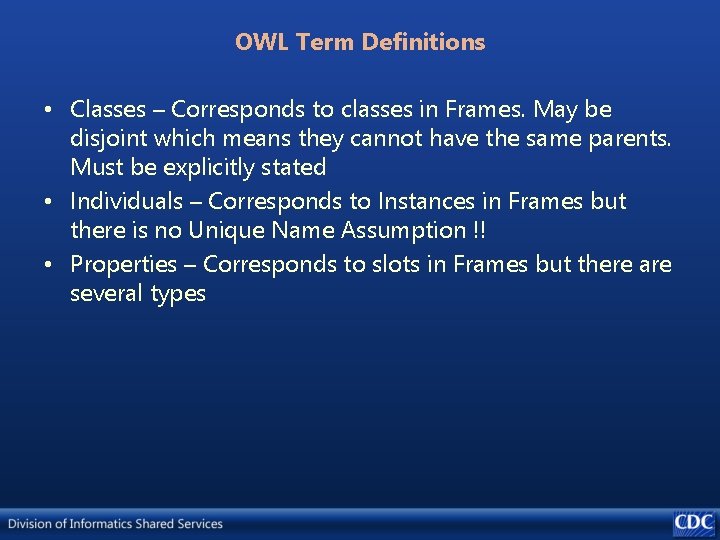 OWL Term Definitions

• Classes – Corresponds to classes in Frames. May be disjoint which means they cannot have the same parents. Must be explicitly stated

• Individuals – Corresponds to Instances in Frames but there is no Unique Name Assumption !!

• Properties – Corresponds to slots in Frames but there are several types

Division of Informatics Shared Services

CDC